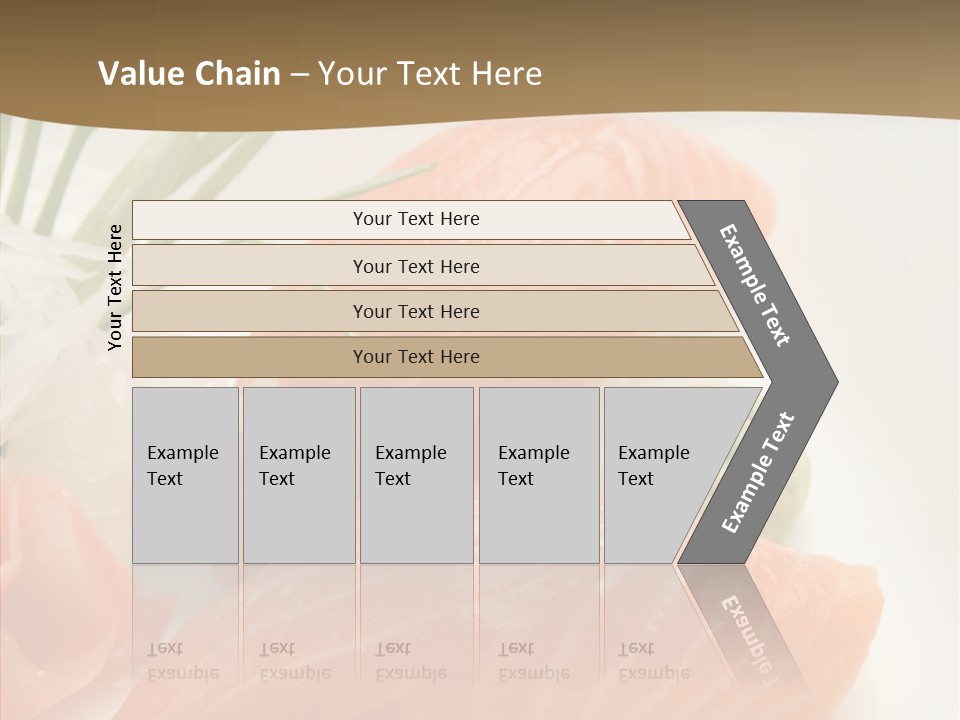 Value Chain – Your Text Here

Your Text Here

Your Text Here

Your Text Here

Your Text Here

Your Text Here

Example Text

Example Text

Example Text

Example Text

Example Text

Example Text

Example Text